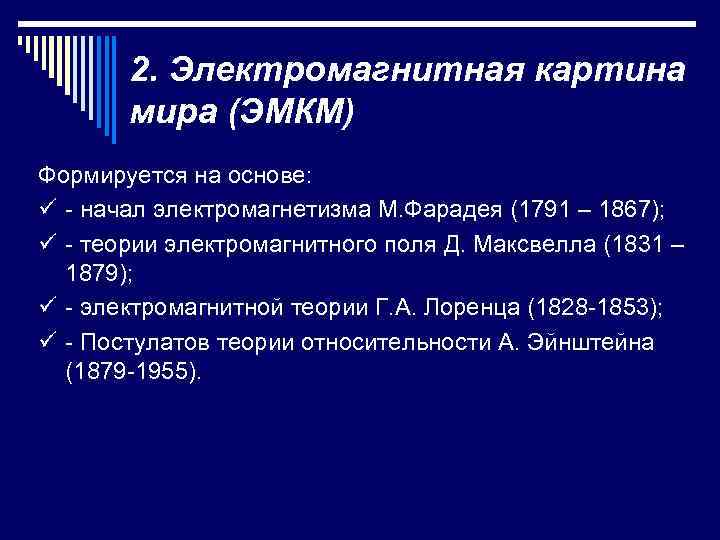 2. Электромагнитная картина мира (ЭМКМ)

Формируется на основе:

✓ - начал электромагнетизма М.Фарадея (1791 – 1867);

✓ - теории электромагнитного поля Д. Максвелла (1831 – 1879);

✓ - электромагнитной теории Г.А. Лоренца (1828-1853);

✓ - Постулатов теории относительности А. Эйнштейна (1879-1955).